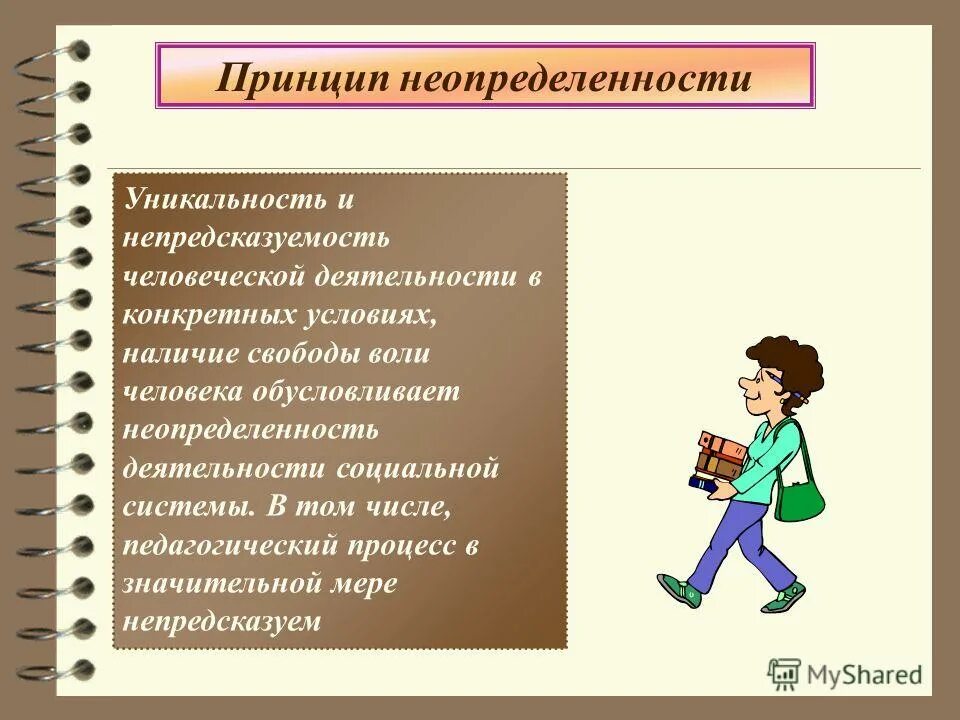 Принцип неопределенности

Уникальность и непредсказуемость человеческой деятельности в конкретных условиях, наличие свободы воли человека обусловливает неопределенность деятельности социальной системы. В том числе, педагогический процесс в значительной мере непредсказуем

MyShared